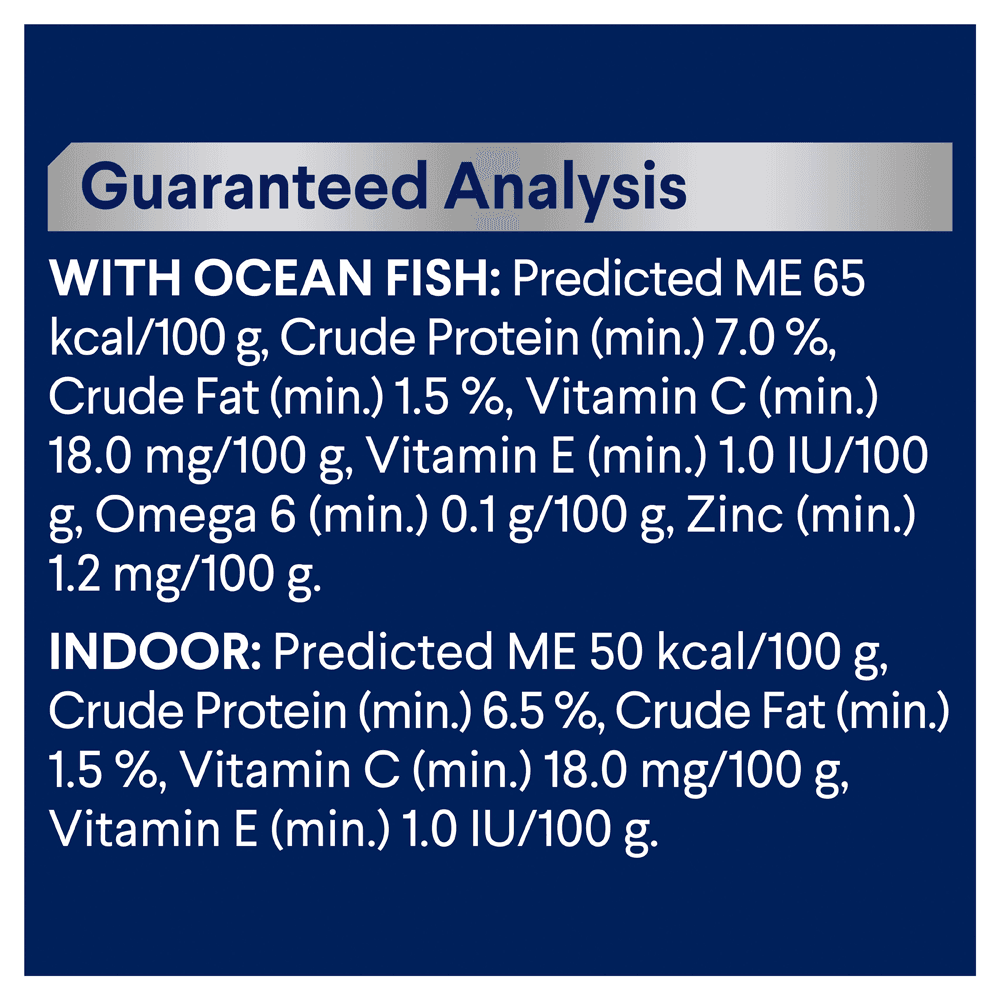 Guaranteed Analysis

WITH OCEAN FISH: Predicted ME 65 kcal/100 g, Crude Protein (min.) 7.0 %, Crude Fat (min.) 1.5 %, Vitamin C (min.) 18.0 mg/100 g, Vitamin E (min.) 1.0 IU/100 g, Omega 6 (min.) 0.1 g/100 g, Zinc (min.) 1.2 mg/100 g.

INDOOR: Predicted ME 50 kcal/100 g, Crude Protein (min.) 6.5 %, Crude Fat (min.) 1.5 %, Vitamin C (min.) 18.0 mg/100 g, Vitamin E (min.) 1.0 IU/100 g.